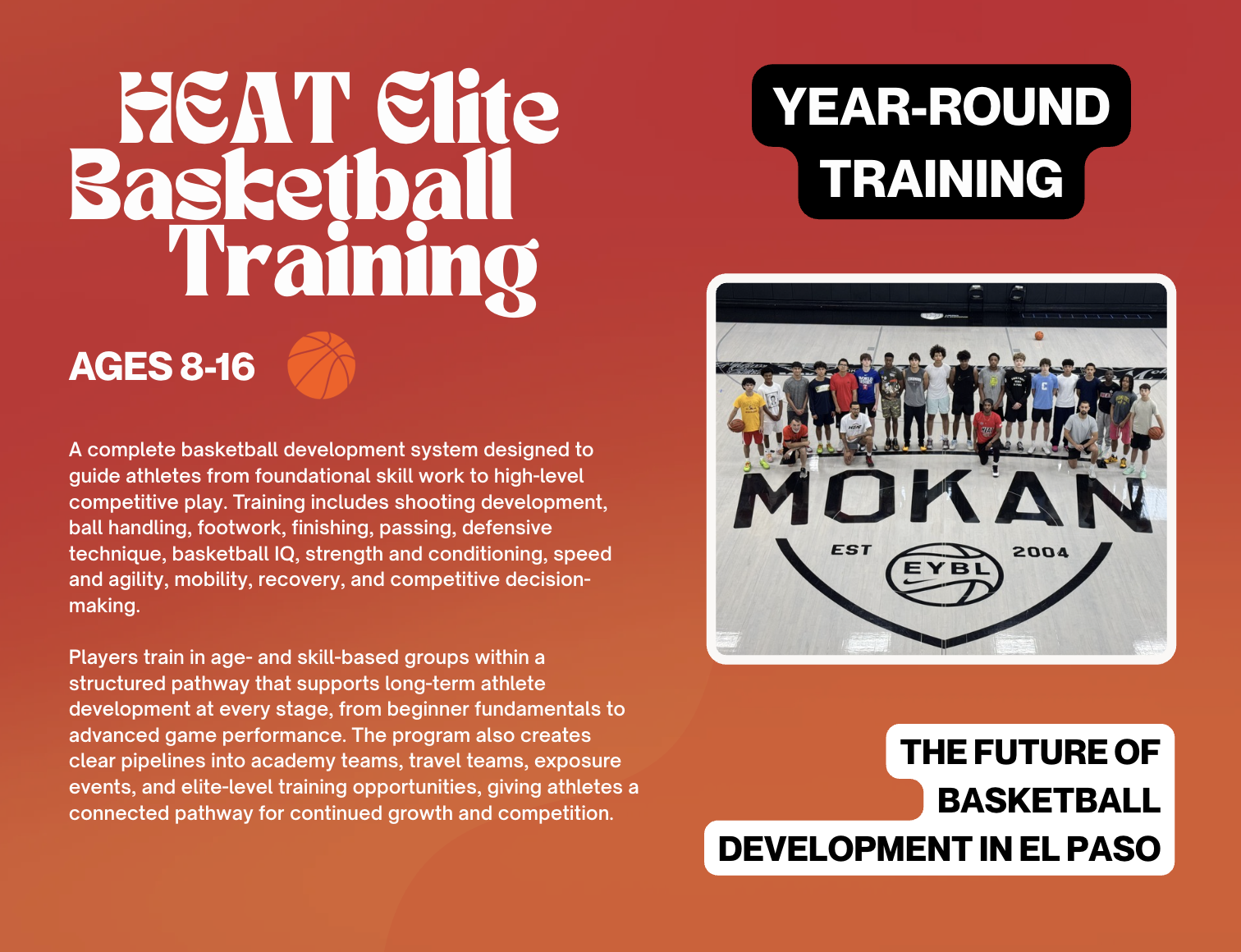 HEAT Elite Basketball Training

AGES 8-16

A complete basketball development system designed to guide athletes from foundational skill work to high-level competitive play. Training includes shooting development, ball handling, footwork, finishing, passing, defensive technique, basketball IQ, strength and conditioning, speed and agility, mobility, recovery, and competitive decision-making.

Players train in age- and skill-based groups within a structured pathway that supports long-term athlete development at every stage, from beginner fundamentals to advanced game performance. The program also creates clear pipelines into academy teams, travel teams, exposure events, and elite-level training opportunities, giving athletes a connected pathway for continued growth and competition.

YEAR-ROUND TRAINING

MOKAN
EST EYBL 2004

THE FUTURE OF BASKETBALL DEVELOPMENT IN EL PASO